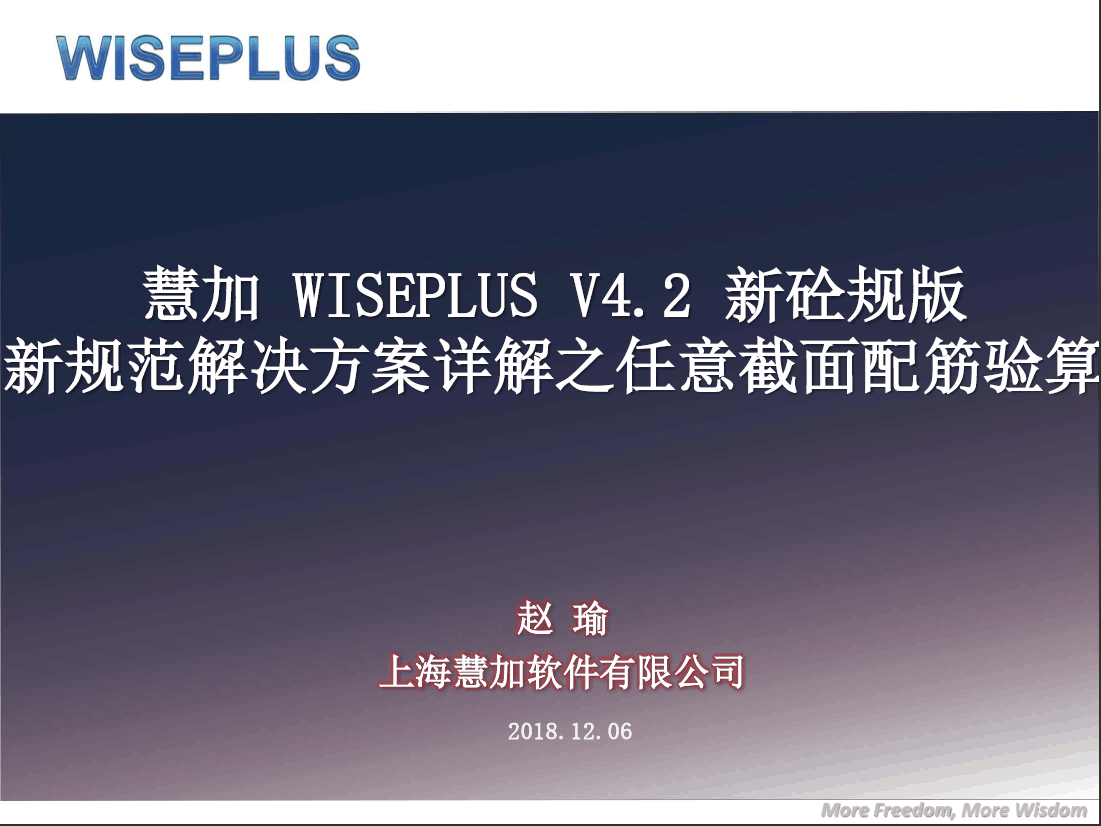 WISEPLUS

慧加 WISEPLUS V4.2 新砼规版
新规范解决方案详解之任意截面配筋验算

赵 瑜
上海慧加软件有限公司

2018.12.06

More Freedom, More Wisdom